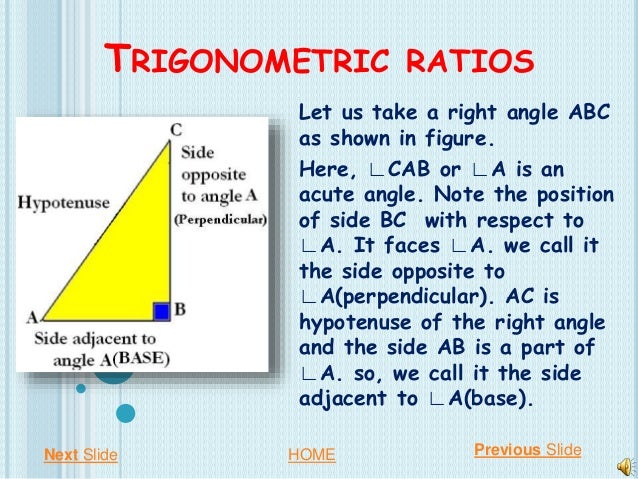 TRIGONOMETRIC RATIOS

C
Side opposite to angle A
(Perpendicular)
Hypotenuse
A
B
Side adjacent to angle A(BASE)

Let us take a right angle ABC as shown in figure.

Here, ∟CAB or ∟A is an acute angle. Note the position of side BC with respect to ∟A. It faces ∟A. we call it the side opposite to ∟A(perpendicular). AC is hypotenuse of the right angle and the side AB is a part of ∟A. so, we call it the side adjacent to ∟A(base).

Next Slide HOME Previous Slide